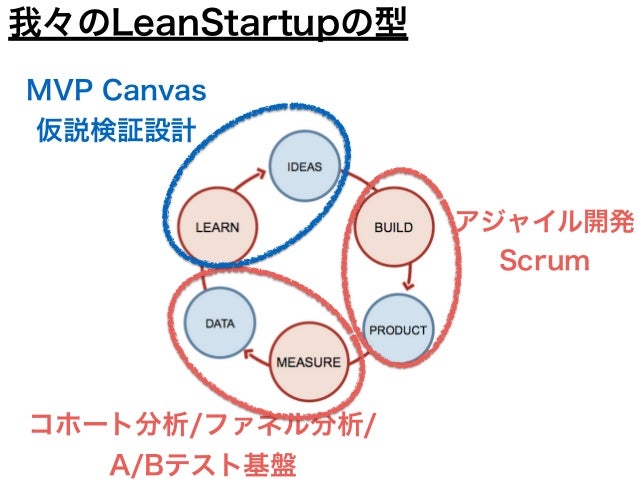 我々のLeanStartupの型

MVP Canvas
仮説検証設計

IDEAS

LEARN

BUILD

アジャイル開発
Scrum

PRODUCT

DATA

MEASURE

コホート分析/ファネル分析/
A/Bテスト基盤